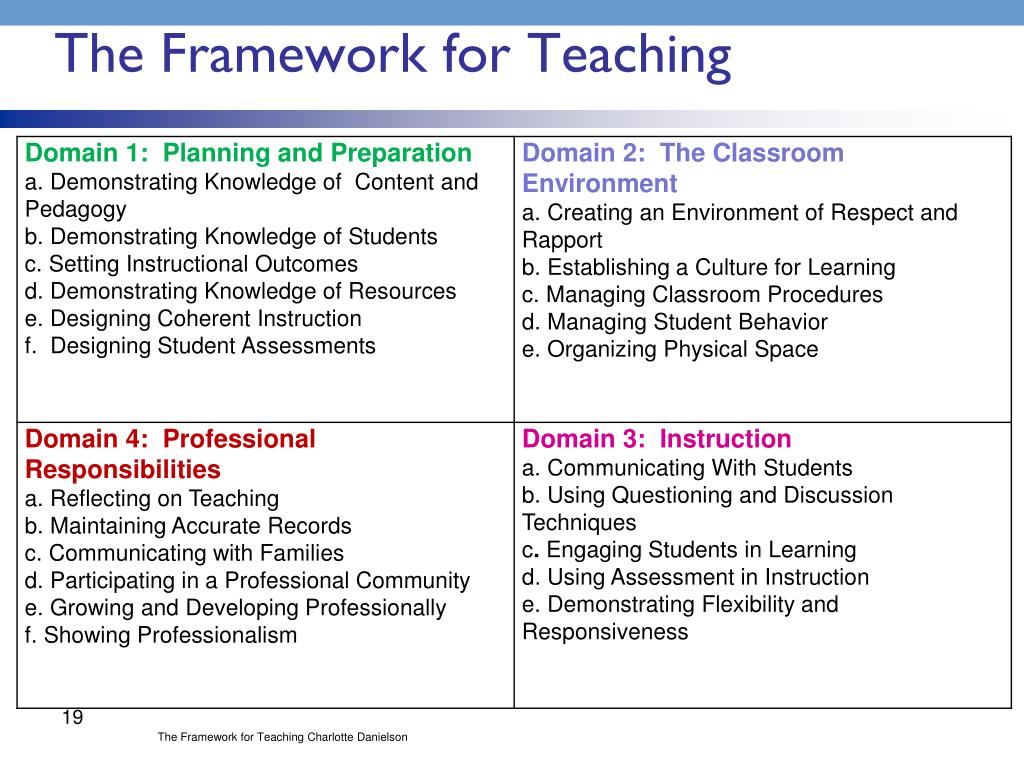 The Framework for Teaching

| Domain 1: Planning and Preparation<br>a. Demonstrating Knowledge of Content and Pedagogy<br>b. Demonstrating Knowledge of Students<br>c. Setting Instructional Outcomes<br>d. Demonstrating Knowledge of Resources<br>e. Designing Coherent Instruction<br>f. Designing Student Assessments | Domain 2: The Classroom Environment<br>a. Creating an Environment of Respect and Rapport<br>b. Establishing a Culture for Learning<br>c. Managing Classroom Procedures<br>d. Managing Student Behavior<br>e. Organizing Physical Space |
|---|---|
| Domain 4: Professional Responsibilities<br>a. Reflecting on Teaching<br>b. Maintaining Accurate Records<br>c. Communicating with Families<br>d. Participating in a Professional Community<br>e. Growing and Developing Professionally<br>f. Showing Professionalism | Domain 3: Instruction<br>a. Communicating With Students<br>b. Using Questioning and Discussion Techniques<br>c. Engaging Students in Learning<br>d. Using Assessment in Instruction<br>e. Demonstrating Flexibility and Responsiveness |

19

The Framework for Teaching Charlotte Danielson